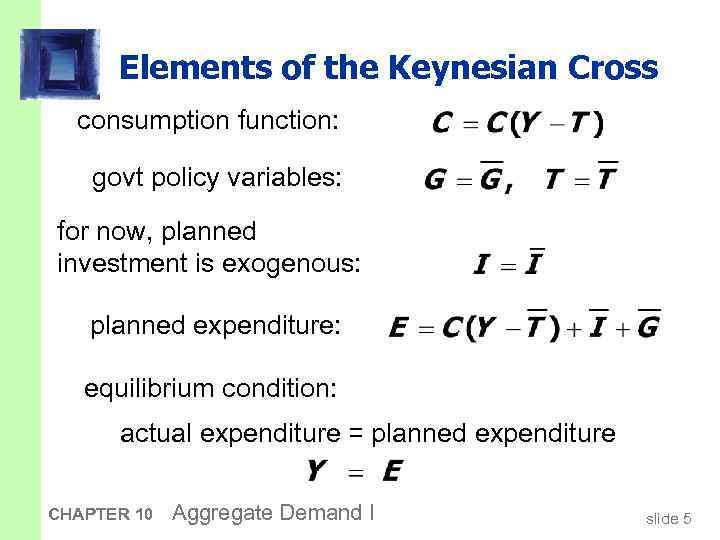 Elements of the Keynesian Cross

consumption function: $C = C(Y - T)$

govt policy variables: $G = \overline{G}, \quad T = \overline{T}$

for now, planned investment is exogenous: $I = \overline{I}$

planned expenditure: $E = C(Y - \overline{T}) + \overline{I} + \overline{G}$

equilibrium condition:

actual expenditure = planned expenditure

$Y = E$

CHAPTER 10 Aggregate Demand I

slide 5